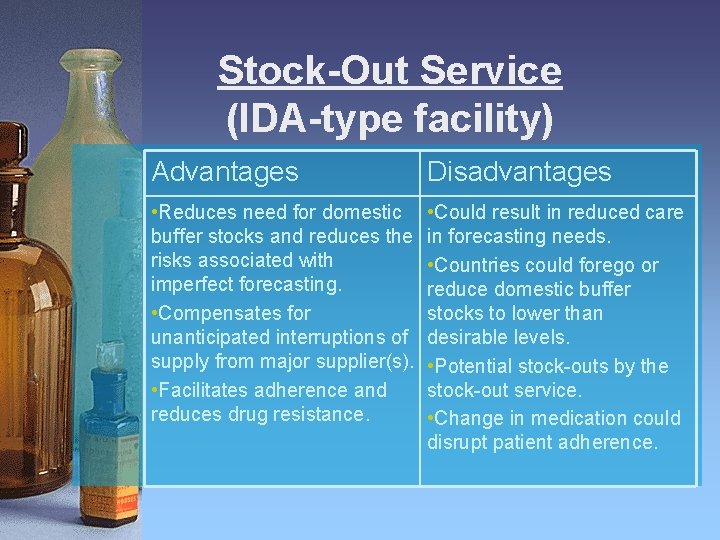 Stock-Out Service
(IDA-type facility)

| Advantages | Disadvantages |
|---|---|
| •Reduces need for domestic buffer stocks and reduces the risks associated with imperfect forecasting. •Compensates for unanticipated interruptions of supply from major supplier(s). •Facilitates adherence and reduces drug resistance. | •Could result in reduced care in forecasting needs. •Countries could forego or reduce domestic buffer stocks to lower than desirable levels. •Potential stock-outs by the stock-out service. •Change in medication could disrupt patient adherence. |